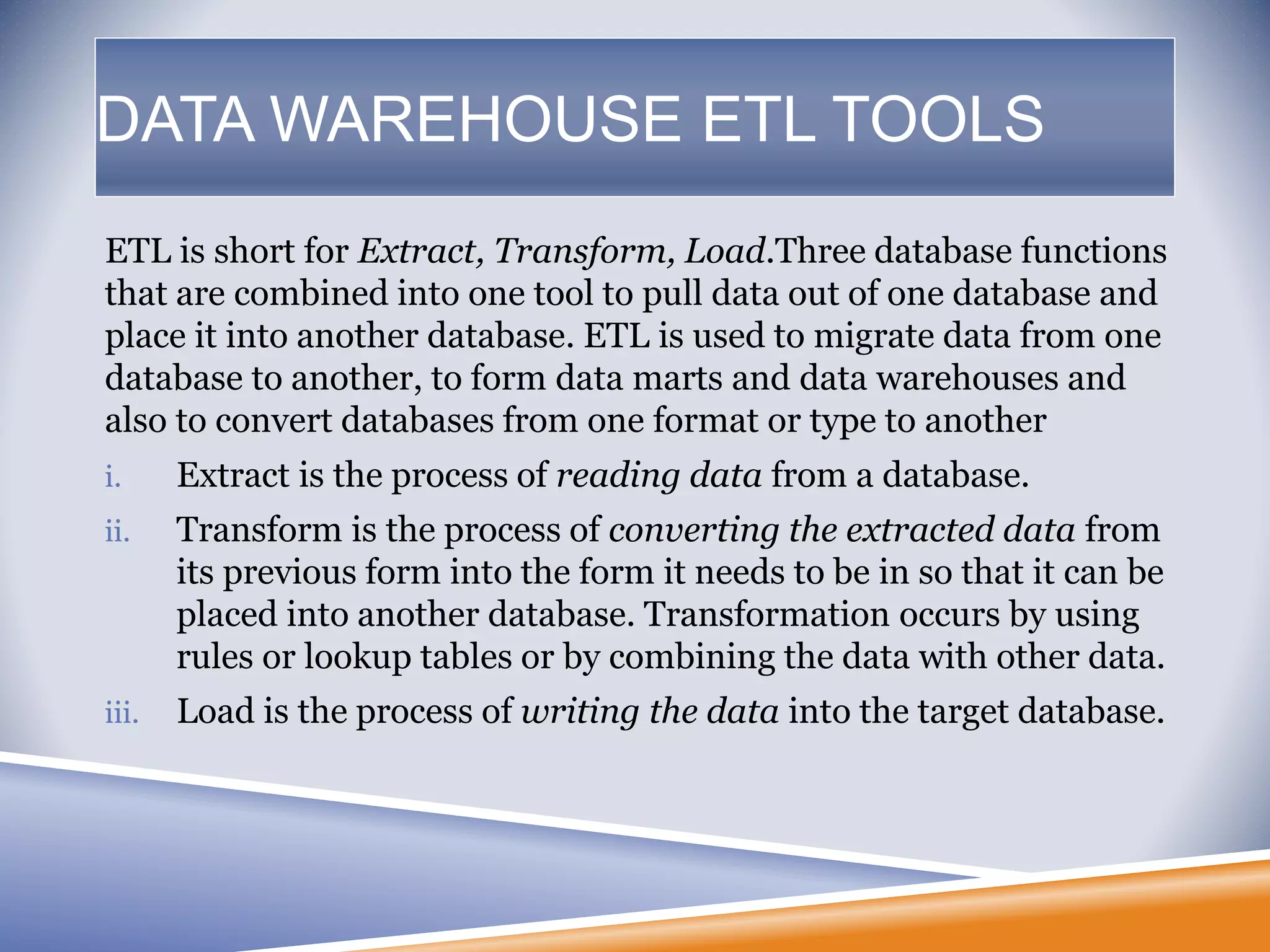 DATA WAREHOUSE ETL TOOLS

ETL is short for Extract, Transform, Load.Three database functions that are combined into one tool to pull data out of one database and place it into another database. ETL is used to migrate data from one database to another, to form data marts and data warehouses and also to convert databases from one format or type to another

i. Extract is the process of reading data from a database.

ii. Transform is the process of converting the extracted data from its previous form into the form it needs to be in so that it can be placed into another database. Transformation occurs by using rules or lookup tables or by combining the data with other data.

iii. Load is the process of writing the data into the target database.